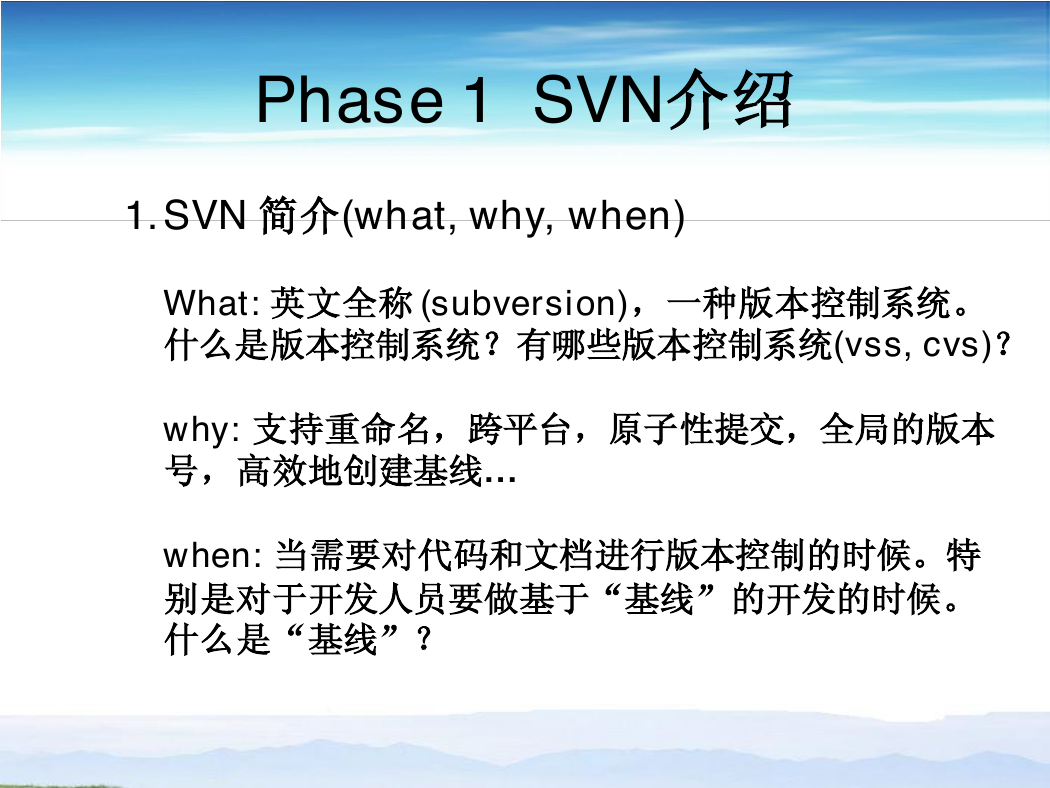 Phase 1 SVN介绍

1. SVN 简介(what, why, when)

What: 英文全称 (subversion)，一种版本控制系统。什么是版本控制系统？有哪些版本控制系统(vss, cvs)？

why: 支持重命名，跨平台，原子性提交，全局的版本号，高效地创建基线…

when: 当需要对代码和文档进行版本控制的时候。特别是对于开发人员要做基于“基线”的开发的时候。什么是“基线”？